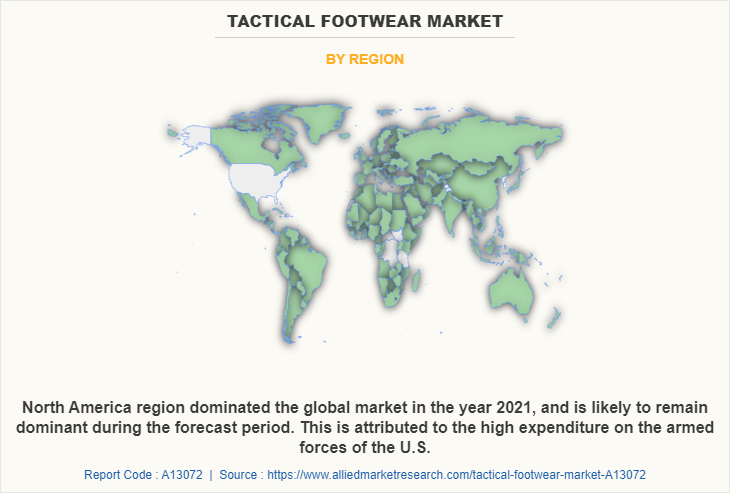 TACTICAL FOOTWEAR MARKET

BY REGION

North America region dominated the global market in the year 2021, and is likely to remain dominant during the forecast period. This is attributed to the high expenditure on the armed forces of the U.S.

Report Code : A13072 | Source : https://www.alliedmarketresearch.com/tactical-footwear-market-A13072